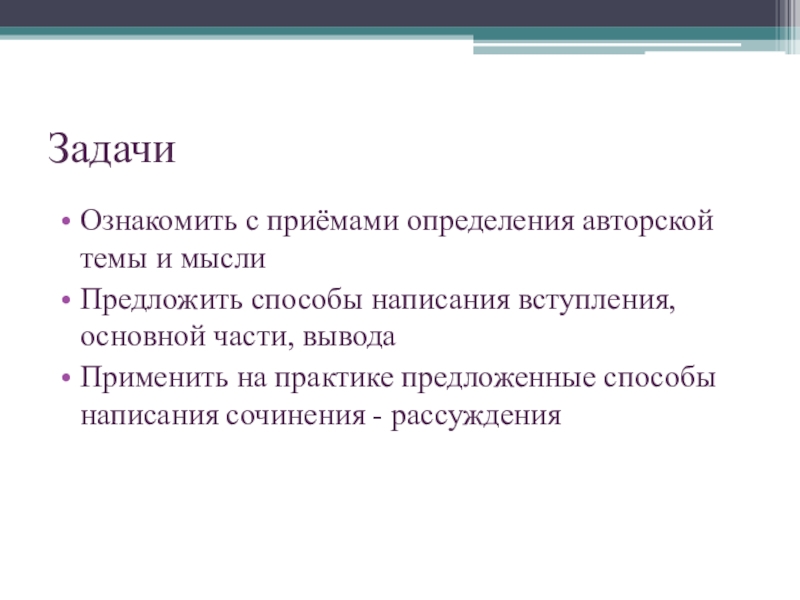 Задачи

• Ознакомить с приёмами определения авторской темы и мысли
• Предложить способы написания вступления, основной части, вывода
• Применить на практике предложенные способы написания сочинения - рассуждения